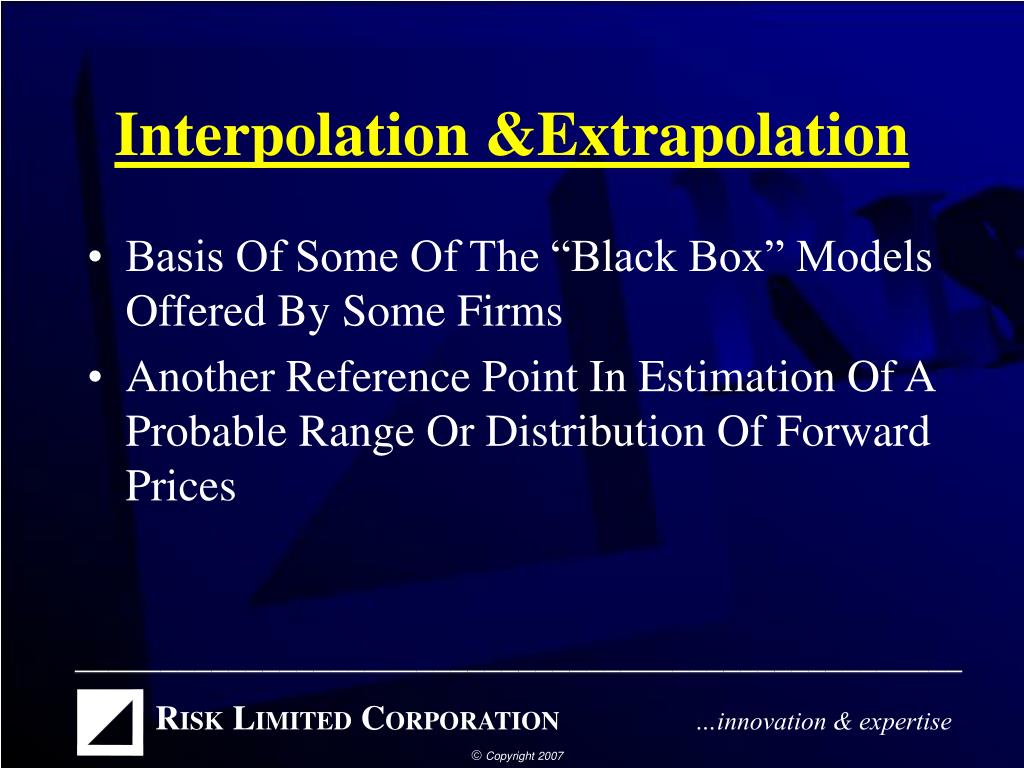 Interpolation &Extrapolation

• Basis Of Some Of The “Black Box” Models Offered By Some Firms
• Another Reference Point In Estimation Of A Probable Range Or Distribution Of Forward Prices

RISK LIMITED CORPORATION

…innovation & expertise

© Copyright 2007